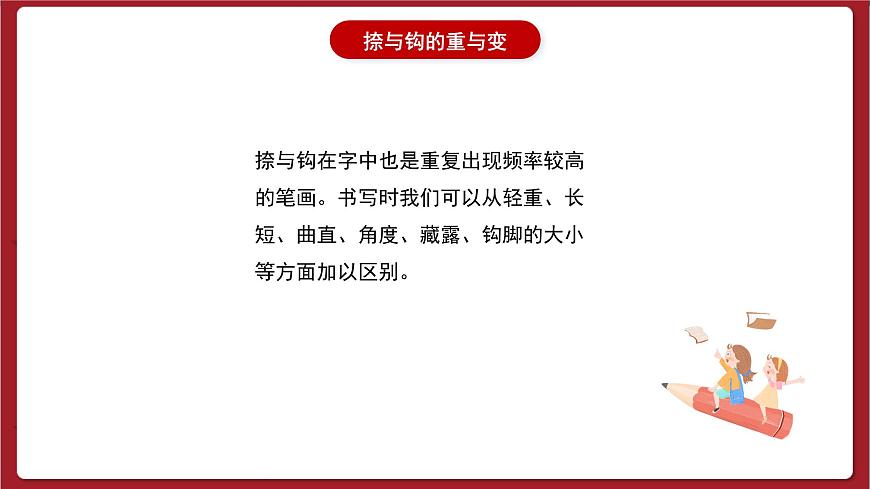 捺与钩的重与变

捺与钩在字中也是重复出现频率较高的笔画。书写时我们可以从轻重、长短、曲直、角度、藏露、钩脚的大小等方面加以区别。